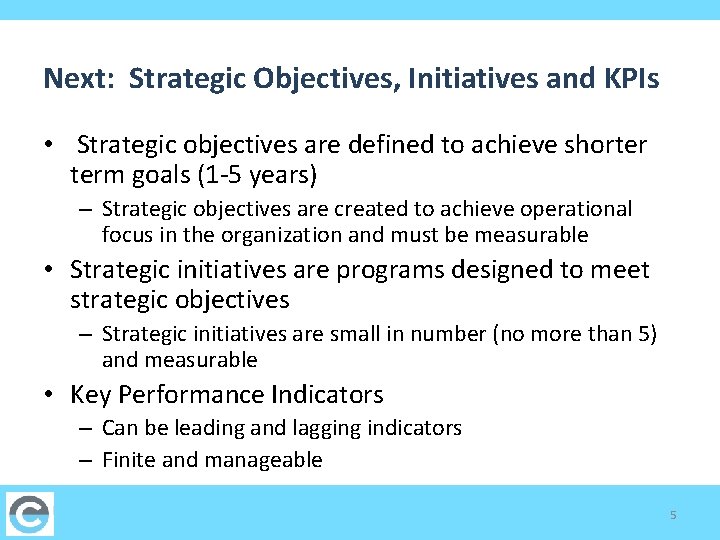 Next: Strategic Objectives, Initiatives and KPIs

• Strategic objectives are defined to achieve shorter term goals (1-5 years)

– Strategic objectives are created to achieve operational focus in the organization and must be measurable

• Strategic initiatives are programs designed to meet strategic objectives

– Strategic initiatives are small in number (no more than 5) and measurable

• Key Performance Indicators

– Can be leading and lagging indicators

– Finite and manageable

5